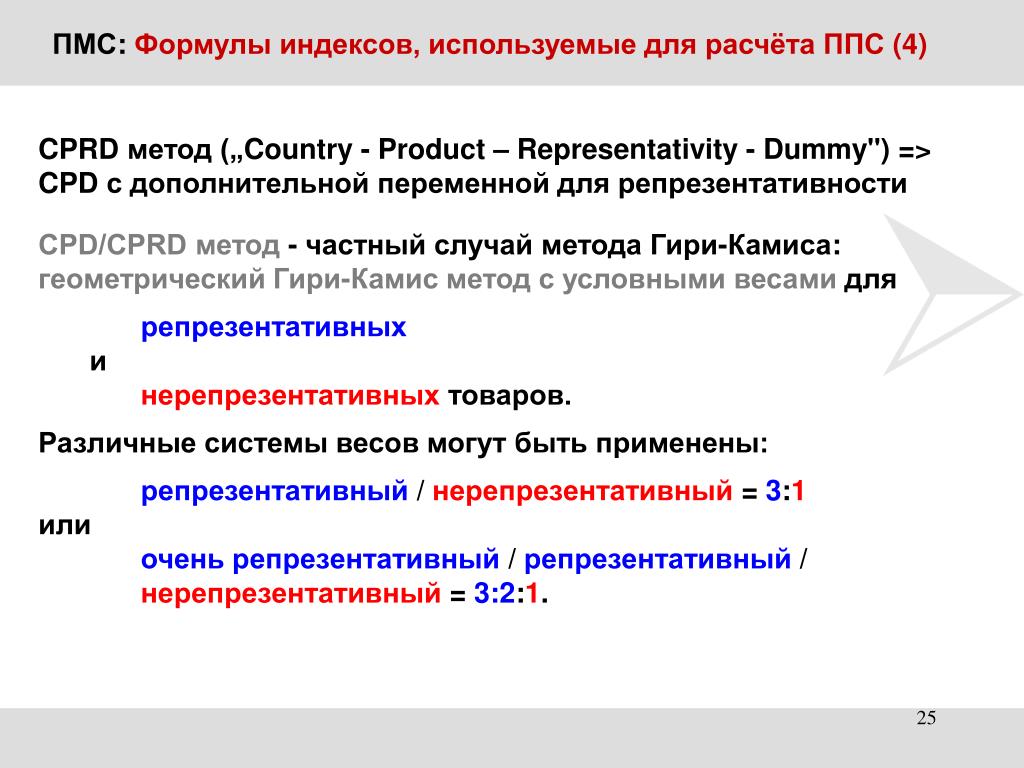 ПМС: Формулы индексов, используемые для расчёта ППС (4)

CPRD метод („Country - Product – Representativity - Dummy") => CPD с дополнительной переменной для репрезентативности

CPD/CPRD метод - частный случай метода Гири-Камиса: геометрический Гири-Камис метод с условными весами для

репрезентативных

и

нерепрезентативных товаров.

Различные системы весов могут быть применены:

репрезентативный / нерепрезентативный = 3:1

или

очень репрезентативный / репрезентативный / нерепрезентативный = 3:2:1.

25